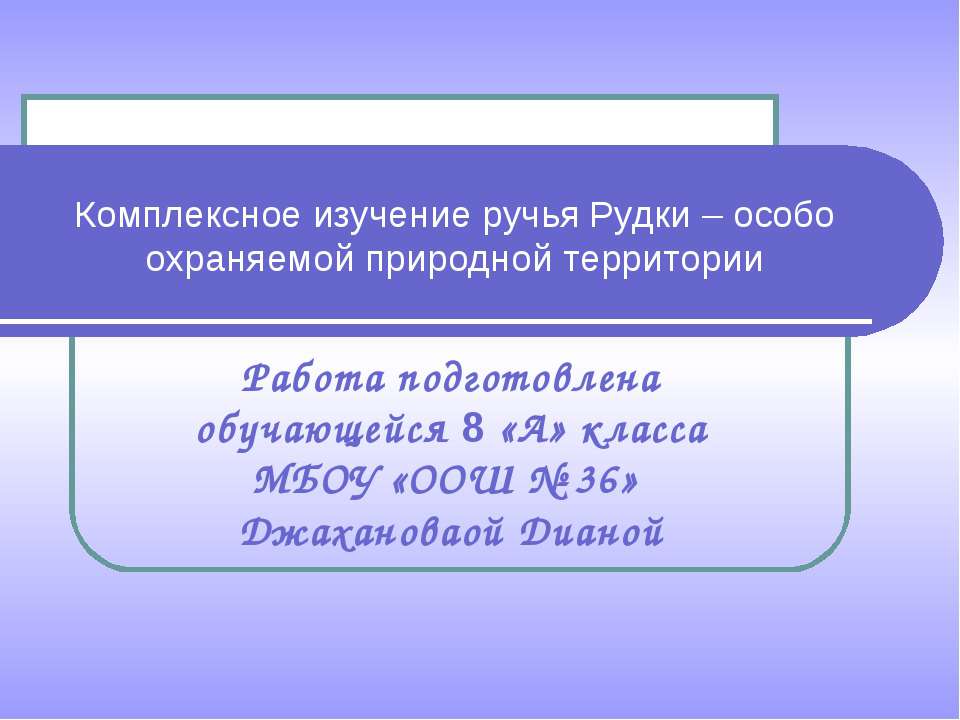 Комплексное изучение ручья Рудки – особо охраняемой природной территории

Работа подготовлена обучающейся 8 «А» класса МБОУ «ООШ № 36» Джахановаой Дианой